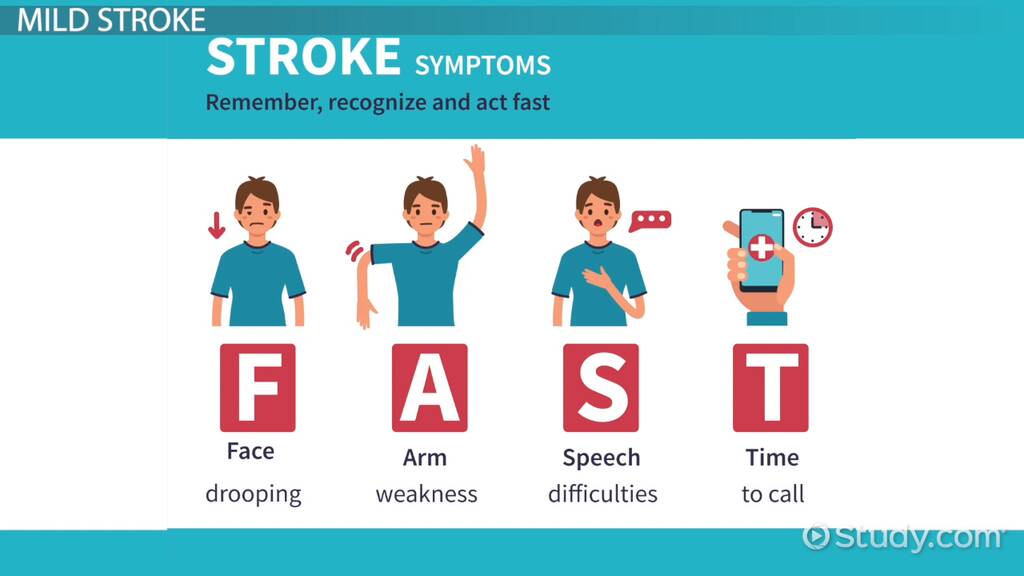 MILD STROKE

STROKE SYMPTOMS

Remember, recognize and act fast

F
Face
drooping

A
Arm
weakness

S
Speech
difficulties

T
Time
to call

Study.com